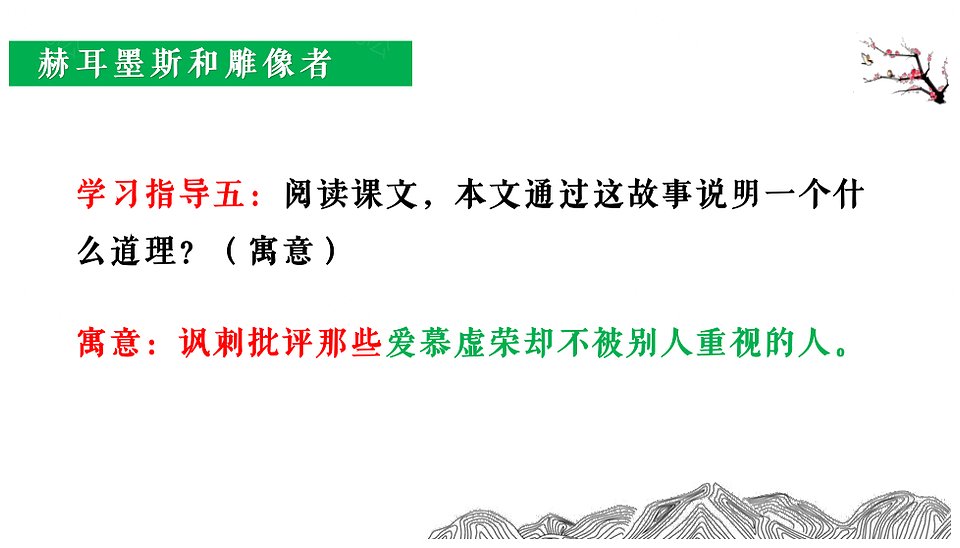 赫耳墨斯和雕像者

学习指导五：阅读课文，本文通过这故事说明一个什么道理？（寓意）

寓意：讽刺批评那些爱慕虚荣却不被别人重视的人。